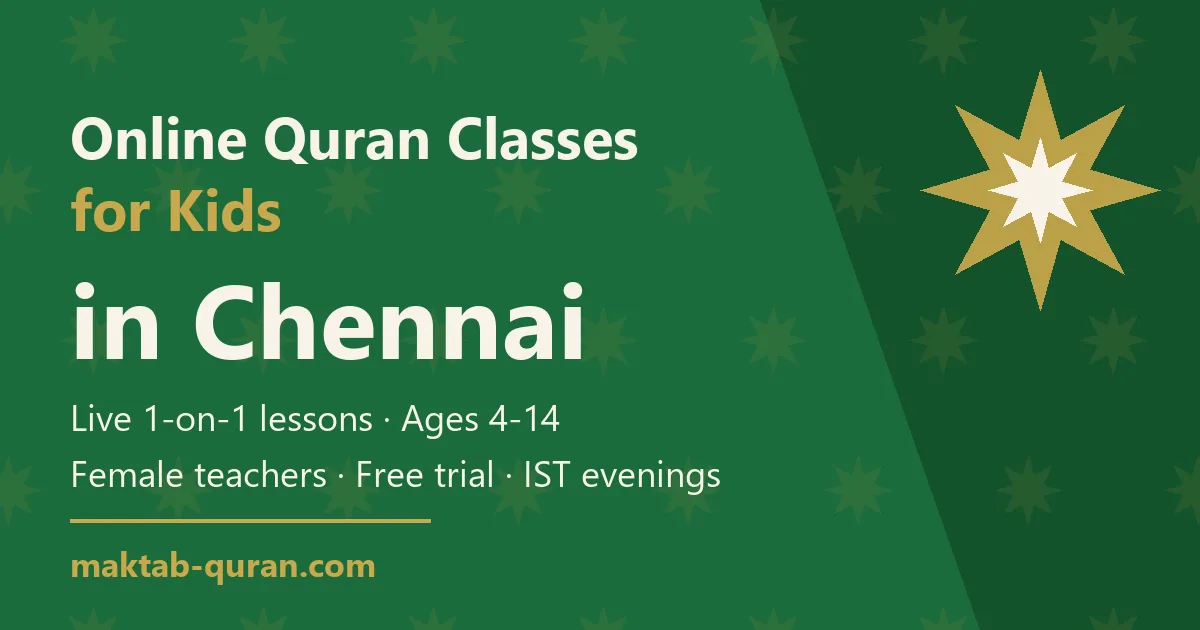 Online Quran Classes
for Kids
in Chennai

Live 1-on-1 lessons · Ages 4-14
Female teachers · Free trial · IST evenings

maktab-quran.com